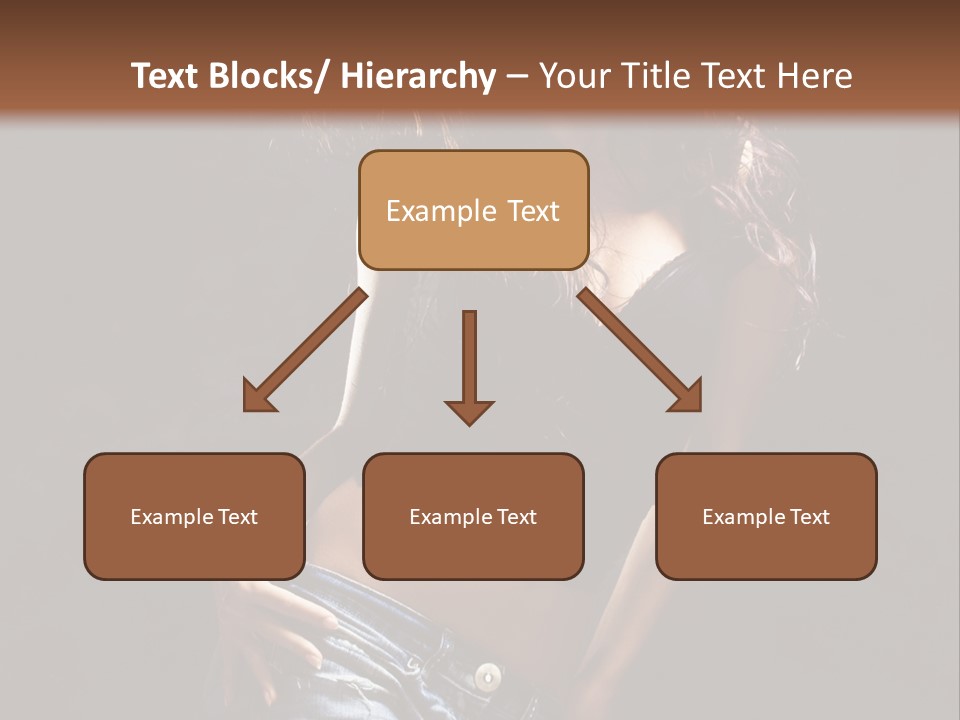 Text Blocks/ Hierarchy – Your Title Text Here

Example Text

Example Text

Example Text

Example Text